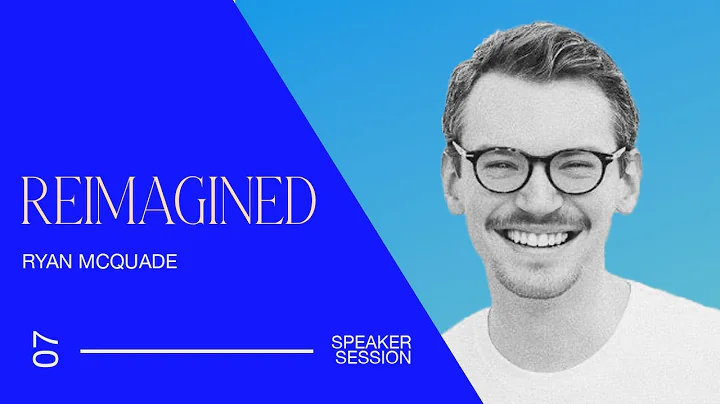 REIMAGINED

RYAN MCQUADE

07

SPEAKER SESSION